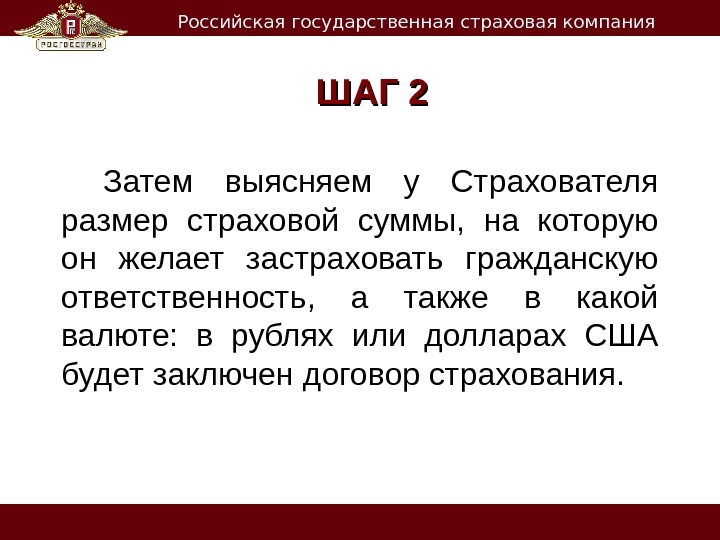 РОСГОССТРАХ

Российская государственная страховая компания

ШАГ 2

Затем выясняем у Страхователя размер страховой суммы, на которую он желает застраховать гражданскую ответственность, а также в какой валюте: в рублях или долларах США будет заключен договор страхования.